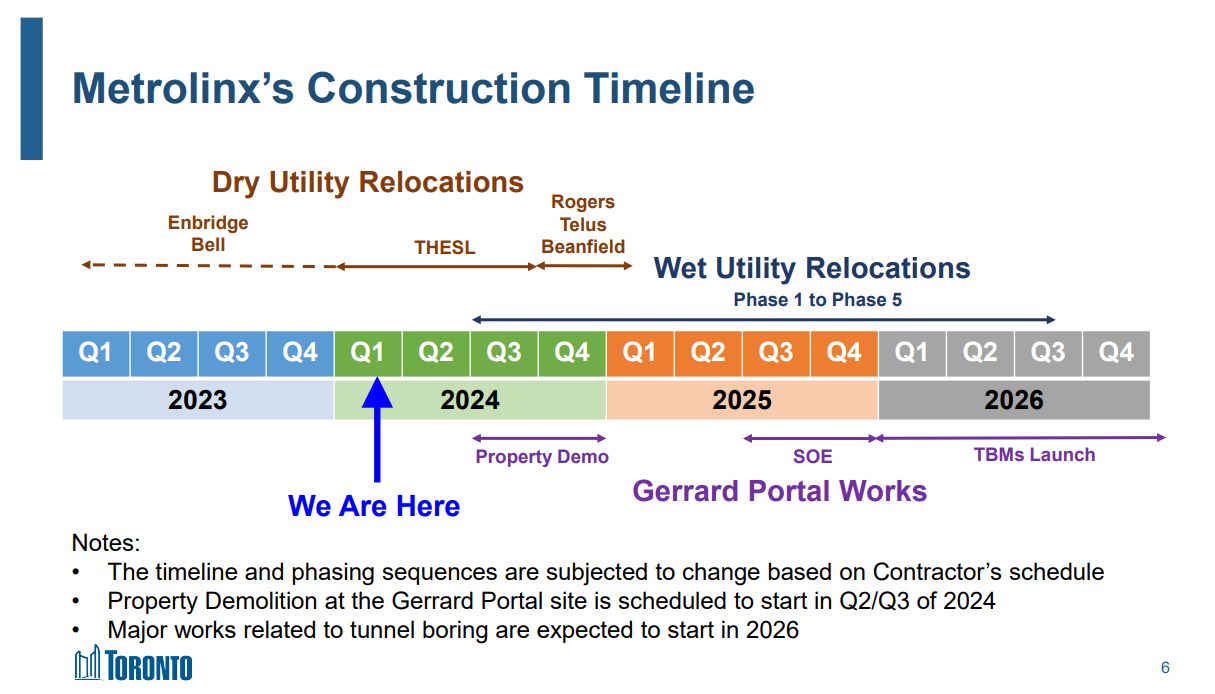 Metrolinx's Construction Timeline

Dry Utility Relocations

Enbridge
Bell

THESL

Rogers
Telus
Beanfield

Wet Utility Relocations

Phase 1 to Phase 5

| Q1 | Q2 | Q3 | Q4 | Q1 | Q2 | Q3 | Q4 | Q1 | Q2 | Q3 | Q4 | Q1 | Q2 | Q3 | Q4 |
|---|---|---|---|---|---|---|---|---|---|---|---|---|---|---|---|
| 2023 | | | | 2024 | | | | 2025 | | | | 2026 | | | |

Property Demo

SOE

TBMs Launch

We Are Here

Gerrard Portal Works

Notes:
• The timeline and phasing sequences are subjected to change based on Contractor's schedule
• Property Demolition at the Gerrard Portal site is scheduled to start in Q2/Q3 of 2024
• Major works related to tunnel boring are expected to start in 2026

TORONTO

6